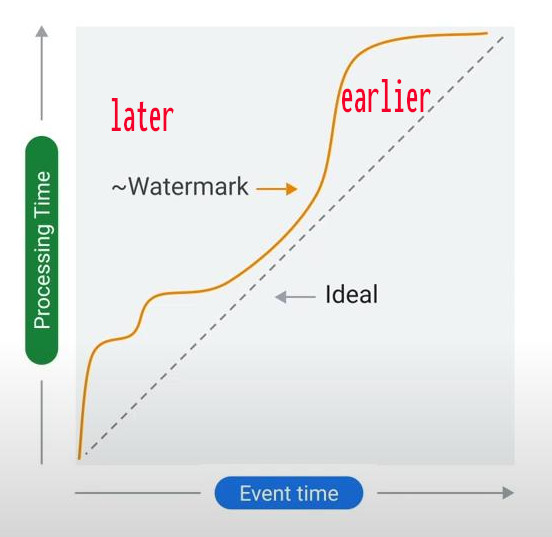 Processing Time

later

earlier

~Watermark

Ideal

Event time